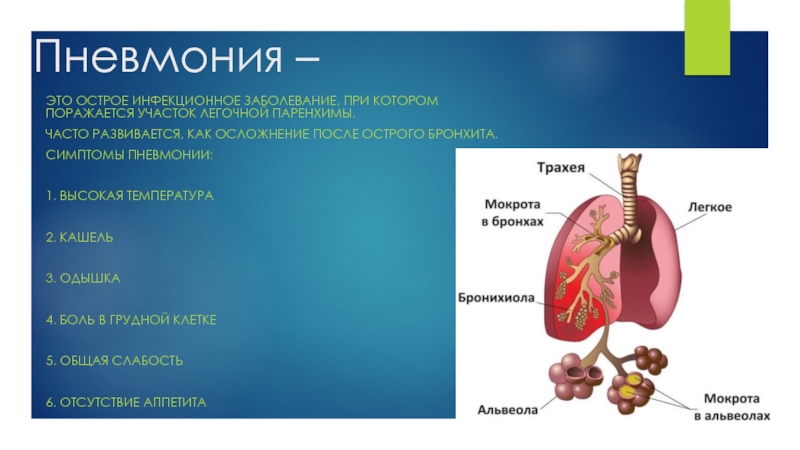 Пневмония –

ЭТО ОСТРОЕ ИНФЕКЦИОННОЕ ЗАБОЛЕВАНИЕ, ПРИ КОТОРОМ ПОРАЖАЕТСЯ УЧАСТОК ЛЕГОЧНОЙ ПАРЕНХИМЫ.

ЧАСТО РАЗВИВАЕТСЯ, КАК ОСЛОЖНЕНИЕ ПОСЛЕ ОСТРОГО БРОНХИТА.

СИМПТОМЫ ПНЕВМОНИИ:

1. ВЫСОКАЯ ТЕМПЕРАТУРА

2. КАШЕЛЬ

3. ОДЫШКА

4. БОЛЬ В ГРУДНОЙ КЛЕТКЕ

5. ОБЩАЯ СЛАБОСТЬ

6. ОТСУТСТВИЕ АППЕТИТА

Трахея
Мокрота в бронхах
Легкое
Бронихиола
Альвеола
Мокрота в альвеолах